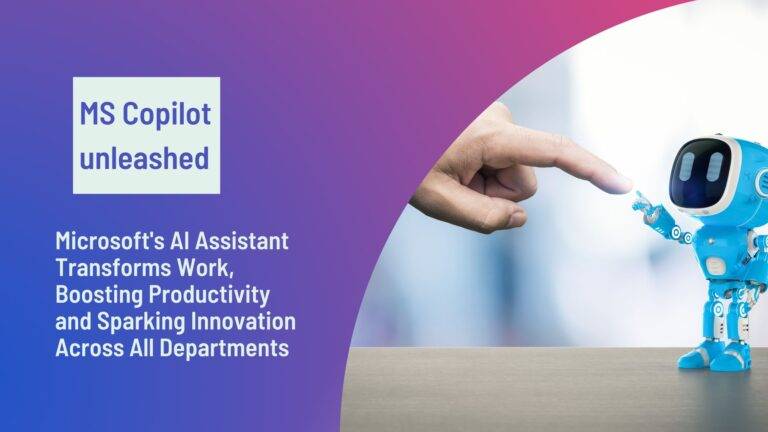 MS Copilot unleashed

Microsoft's AI Assistant Transforms Work, Boosting Productivity and Sparking Innovation Across All Departments